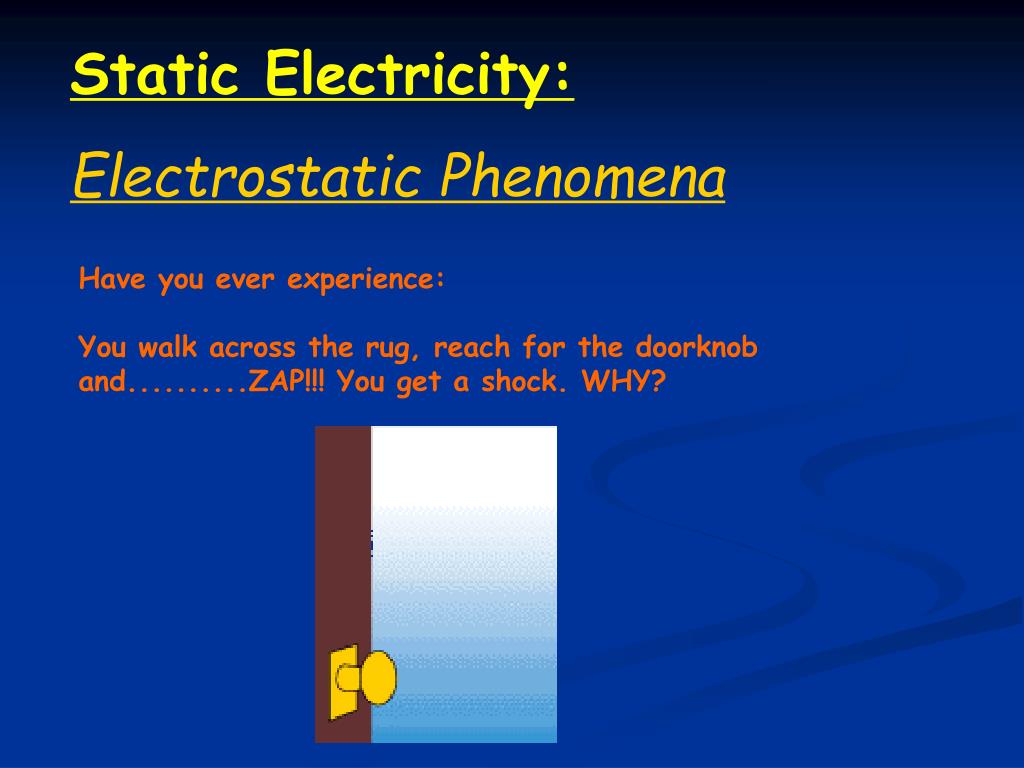 Static Electricity:

Electrostatic Phenomena

Have you ever experience:

You walk across the rug, reach for the doorknob and..........ZAP!!! You get a shock. WHY?